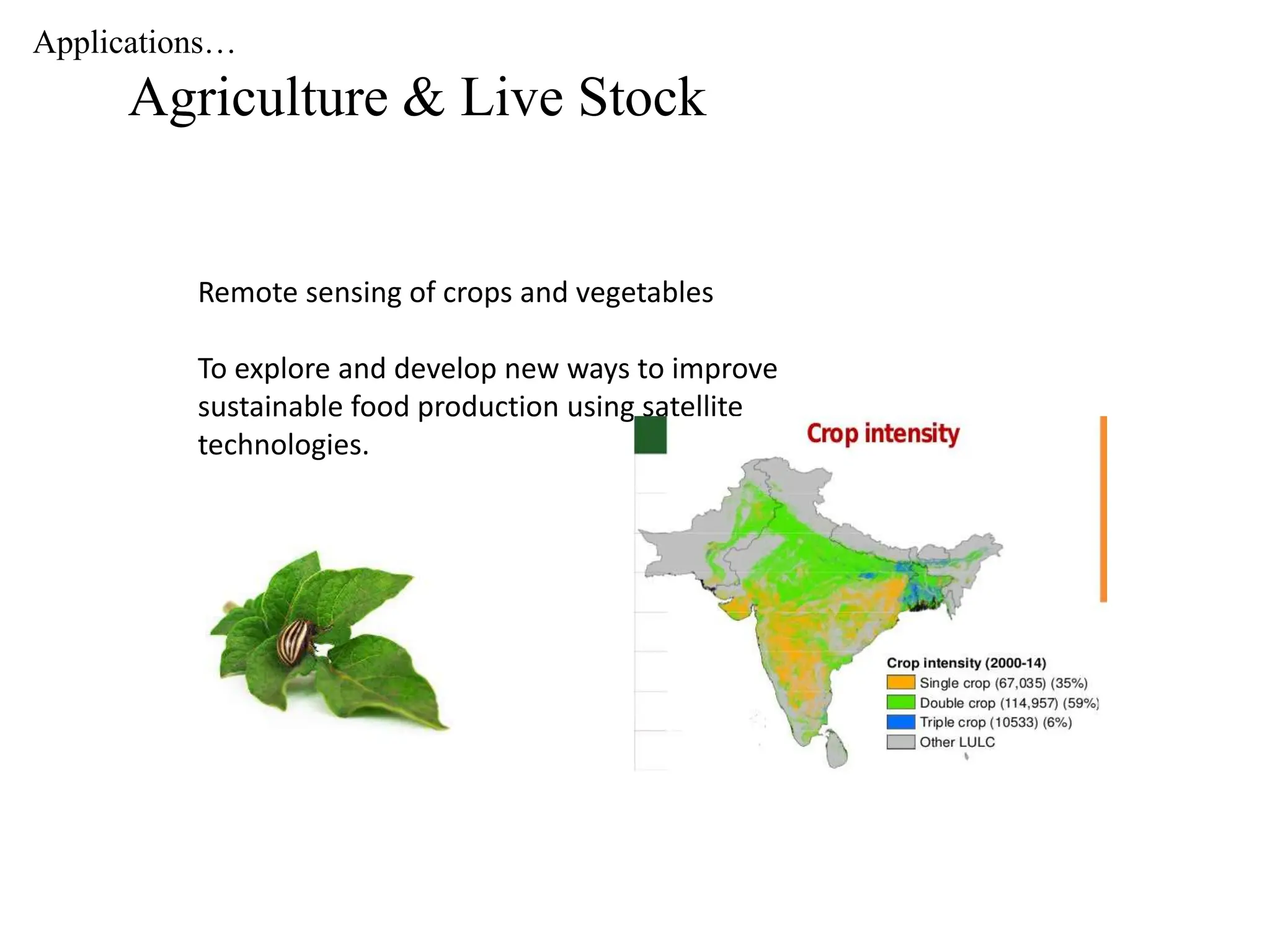 Applications…

Agriculture & Live Stock

Remote sensing of crops and vegetables

To explore and develop new ways to improve sustainable food production using satellite technologies.

Crop intensity

Crop intensity (2000-14)
Single crop (67,035) (35%)
Double crop (114,957) (59%)
Triple crop (10533) (6%)
Other LULC